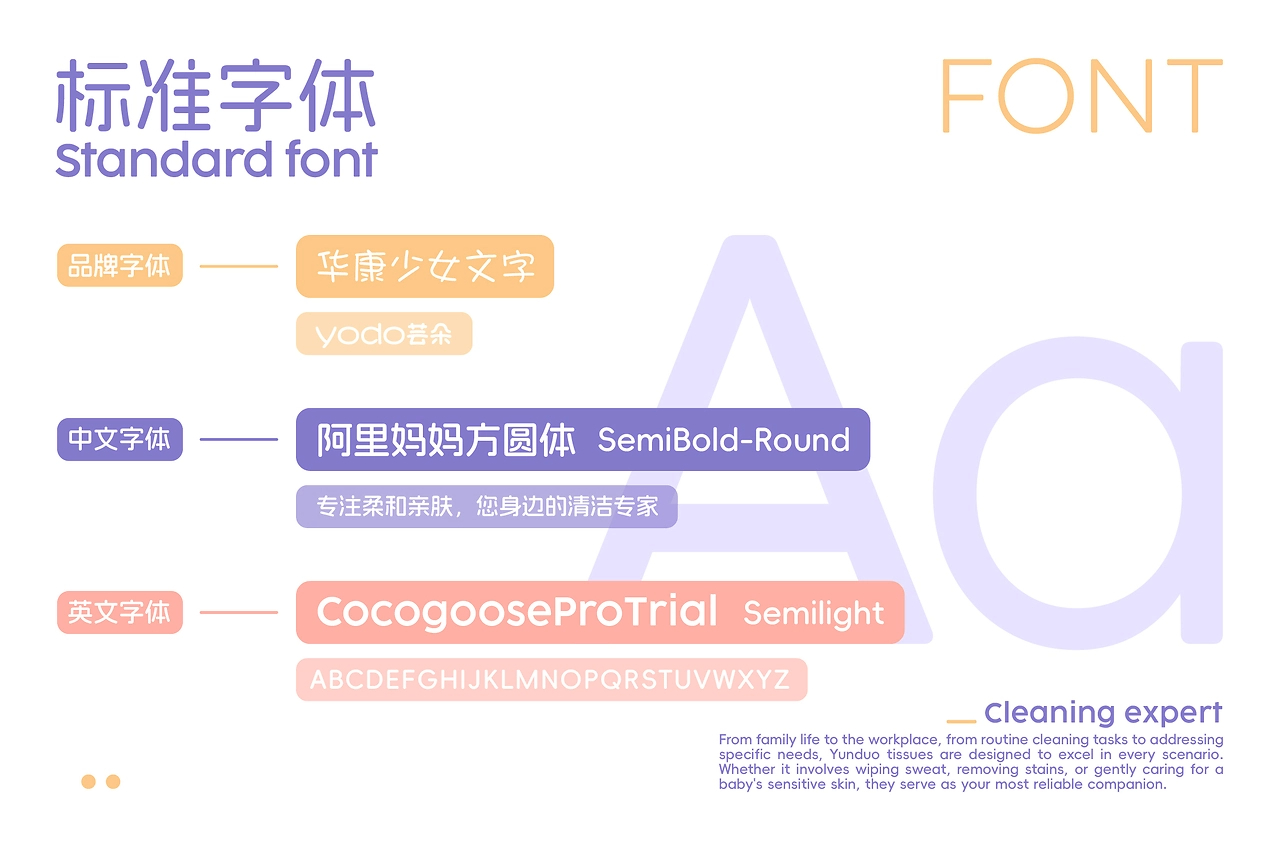 标准字体
Standard font

FONT

品牌字体

华康少女文字

yodo芸朵

中文字体

阿里妈妈方圆体 SemiBold-Round

专注柔和亲肤，您身边的清洁专家

英文字体

CocogooseProTrial Semilight

ABCDEFGHIJKLMNOPQRSTUVWXYZ

Aa

Cleaning expert

From family life to the workplace, from routine cleaning tasks to addressing specific needs, Yunduo tissues are designed to excel in every scenario. Whether it involves wiping sweat, removing stains, or gently caring for a baby's sensitive skin, they serve as your most reliable companion.